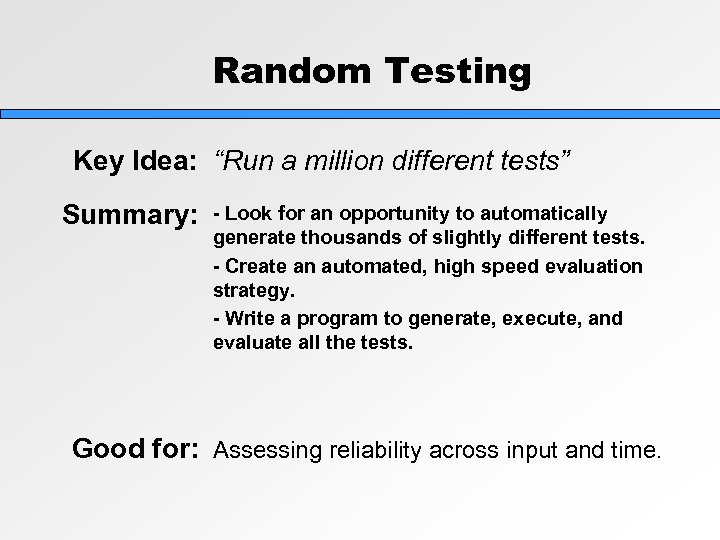 Random Testing

Key Idea: “Run a million different tests”

Summary: - Look for an opportunity to automatically generate thousands of slightly different tests.

- Create an automated, high speed evaluation strategy.

- Write a program to generate, execute, and evaluate all the tests.

Good for: Assessing reliability across input and time.